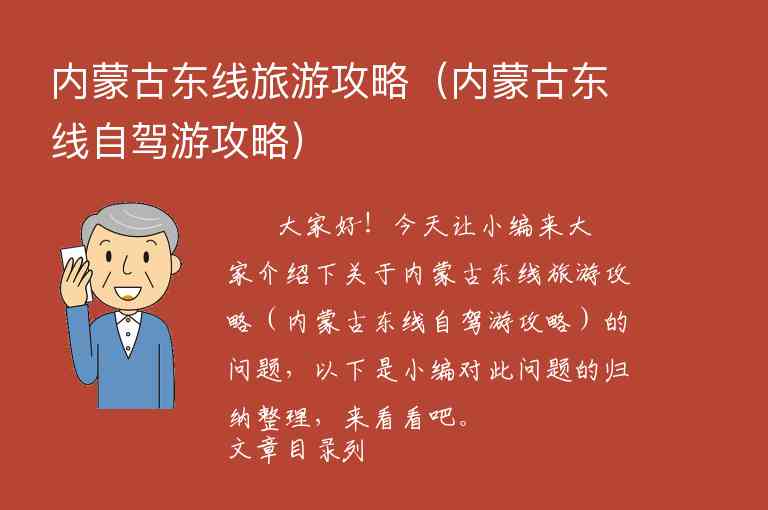 内蒙古东线旅游攻略（内蒙古东线自驾游攻略）

大家好！今天让小编来大家介绍下关于内蒙古东线旅游攻略（内蒙古东线自驾游攻略）的问题，以下是小编对此问题的归纳整理，来看看吧。
文章目录列